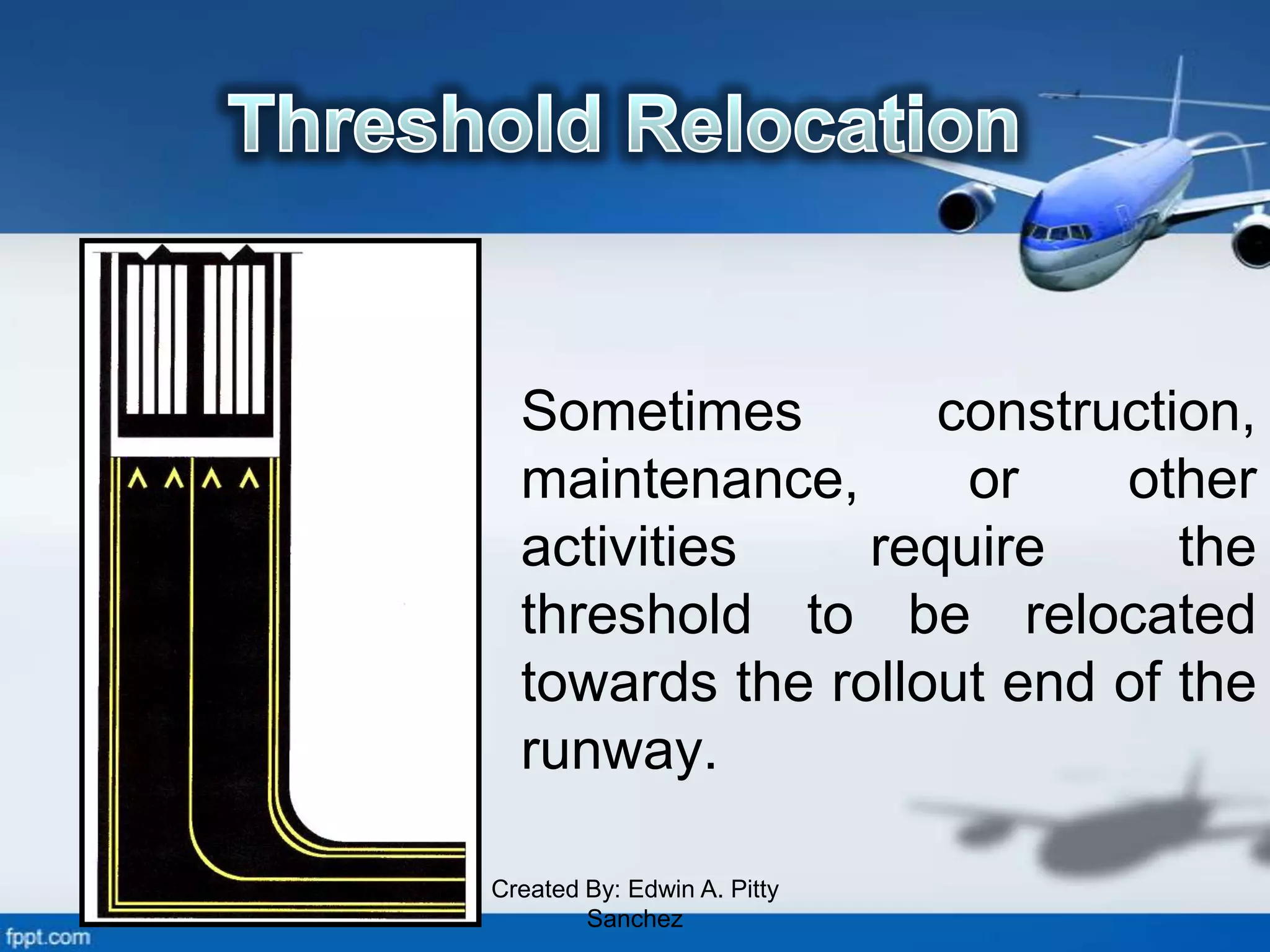 Threshold Relocation

Sometimes construction, maintenance, or other activities require the threshold to be relocated towards the rollout end of the runway.

Created By: Edwin A. Pitty Sanchez

fppt.com